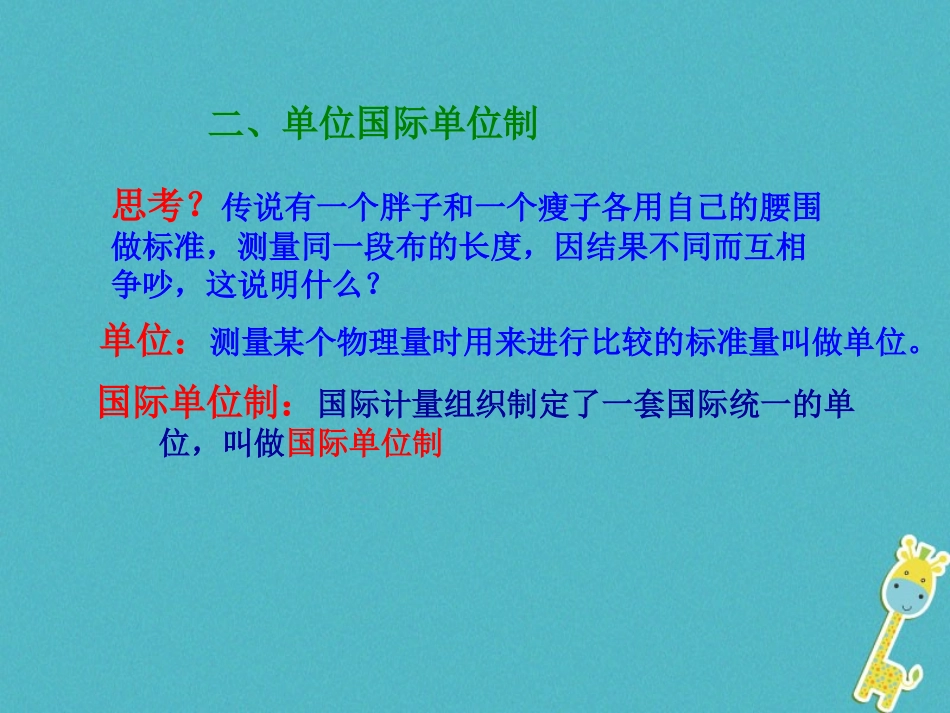 二、单位国际单位制

思考？传说有一个胖子和一个瘦子各用自己的腰围做标准，测量同一段布的长度，因结果不同而互相争吵，这说明什么？

单位：测量某个物理量时用来进行比较的标准量叫做单位。

国际单位制：国际计量组织制定了一套国际统一的单位，叫做国际单位制